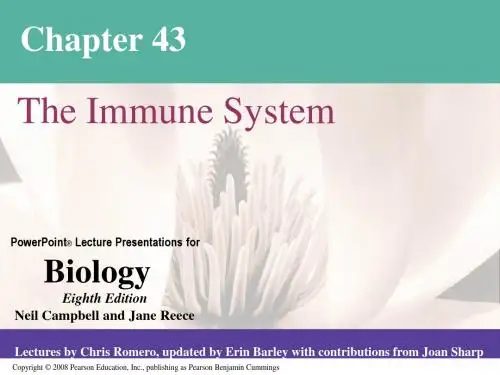 Chapter 43

The Immune System

PowerPoint® Lecture Presentations for

Biology

Eighth Edition

Neil Campbell and Jane Reece

Lectures by Chris Romero, updated by Erin Barley with contributions from Joan Sharp

Copyright © 2008 Pearson Education, Inc., publishing as Pearson Benjamin Cummings